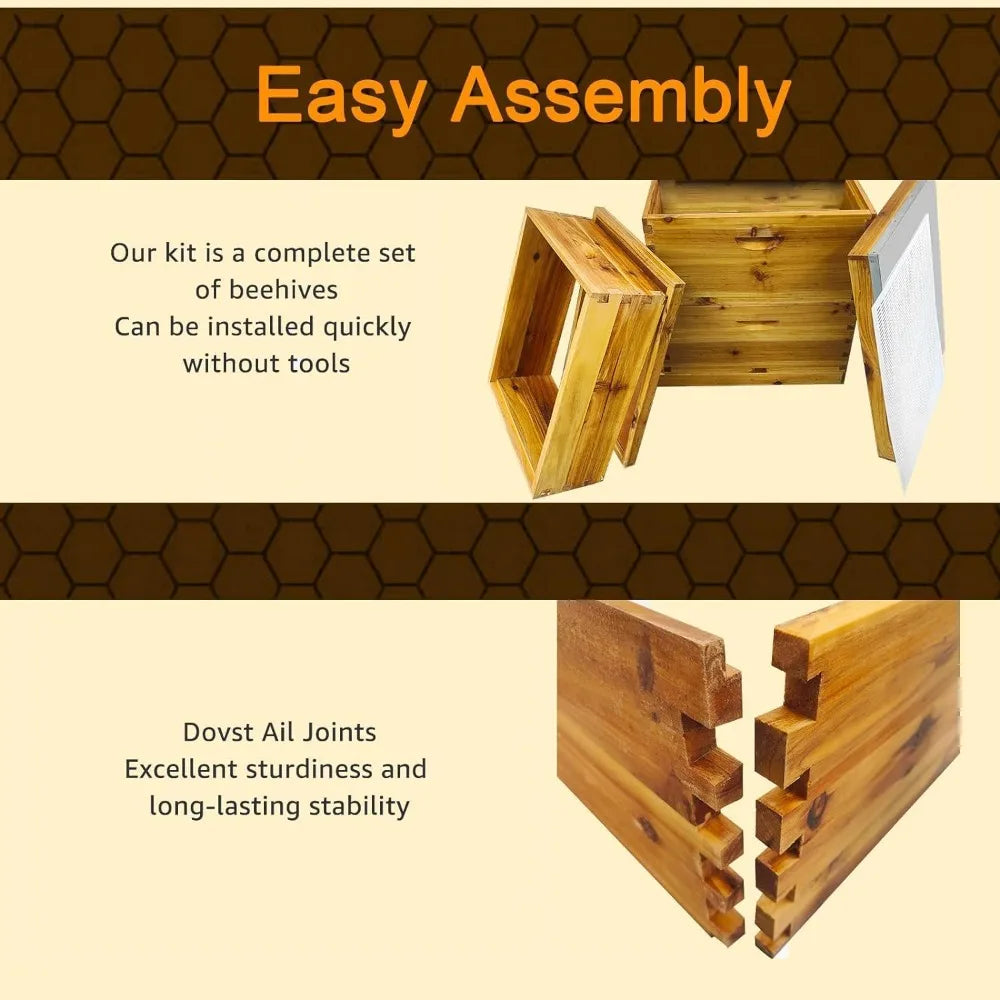 Easy Assembly

Our kit is a complete set of beehives
Can be installed quickly without tools

Dovst Ail Joints
Excellent sturdiness and long-lasting stability